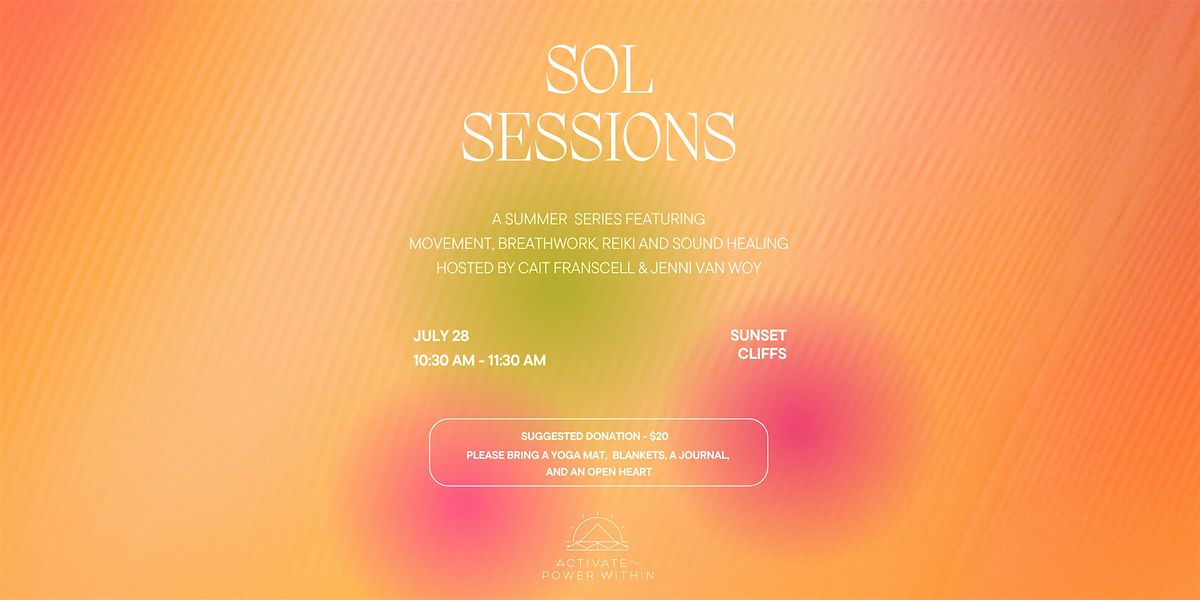 SOL SESSIONS

A SUMMER SERIES FEATURING
MOVEMENT, BREATHWORK, REIKI AND SOUND HEALING
HOSTED BY CAIT FRANSCELL & JENNI VAN WOY

JULY 28
10:30 AM - 11:30 AM

SUNSET CLIFFS

SUGGESTED DONATION - $20
PLEASE BRING A YOGA MAT, BLANKETS, A JOURNAL, AND AN OPEN HEART

ACTIVATE THE POWER WITHIN